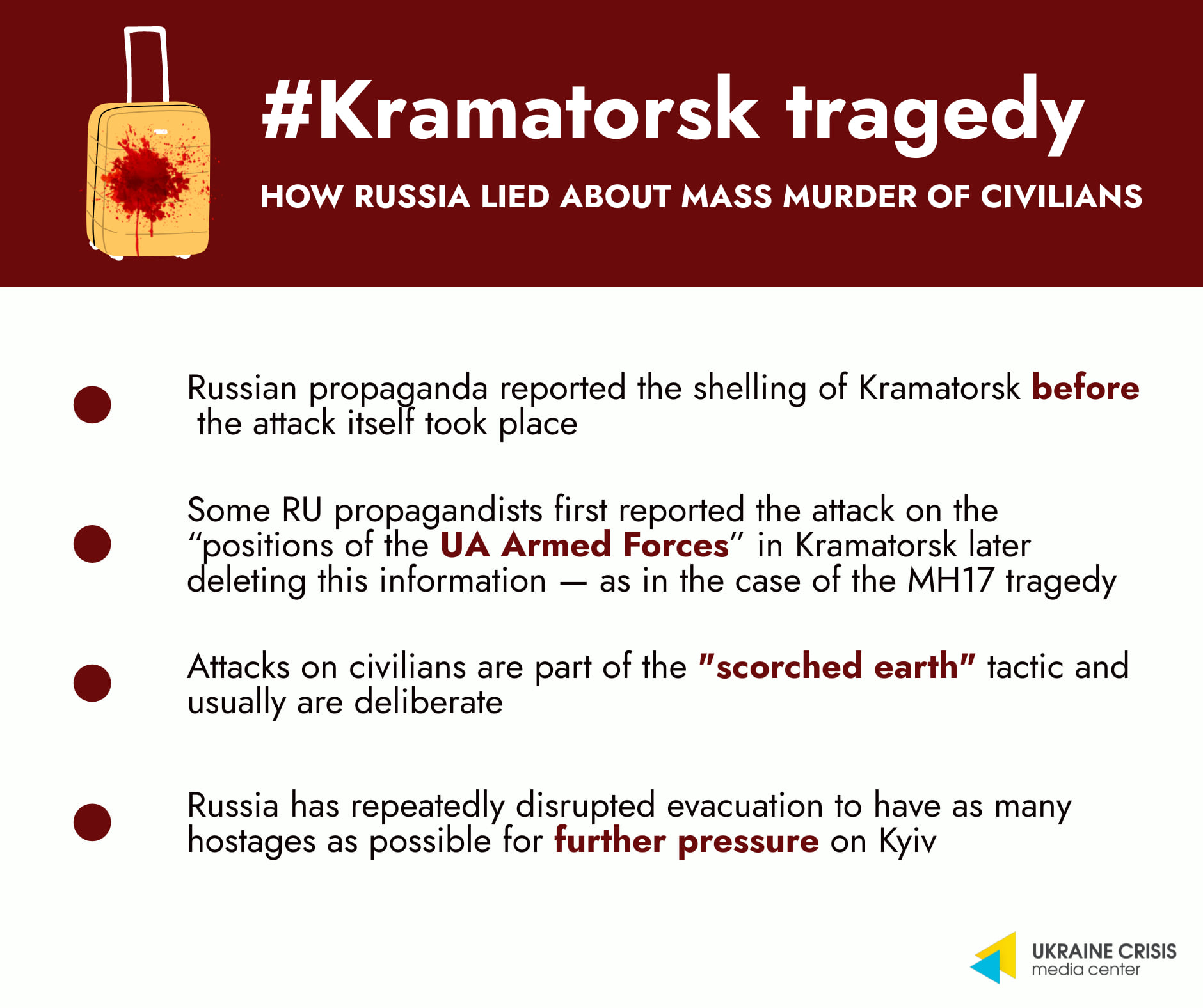 #Kramatorsk tragedy

HOW RUSSIA LIED ABOUT MASS MURDER OF CIVILIANS

Russian propaganda reported the shelling of Kramatorsk before the attack itself took place

Some RU propagandists first reported the attack on the “positions of the UA Armed Forces” in Kramatorsk later deleting this information — as in the case of the MH17 tragedy

Attacks on civilians are part of the "scorched earth" tactic and usually are deliberate

Russia has repeatedly disrupted evacuation to have as many hostages as possible for further pressure on Kyiv

UKRAINE CRISIS media center